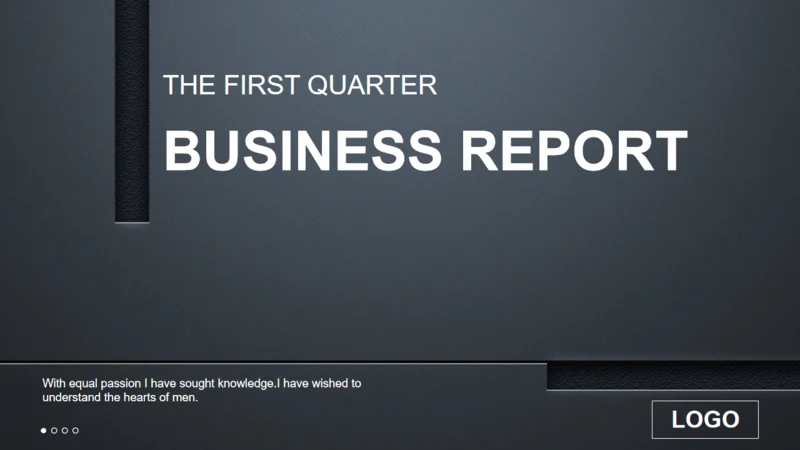 THE FIRST QUARTER

BUSINESS REPORT

With equal passion I have sought knowledge.I have wished to understand the hearts of men.

LOGO